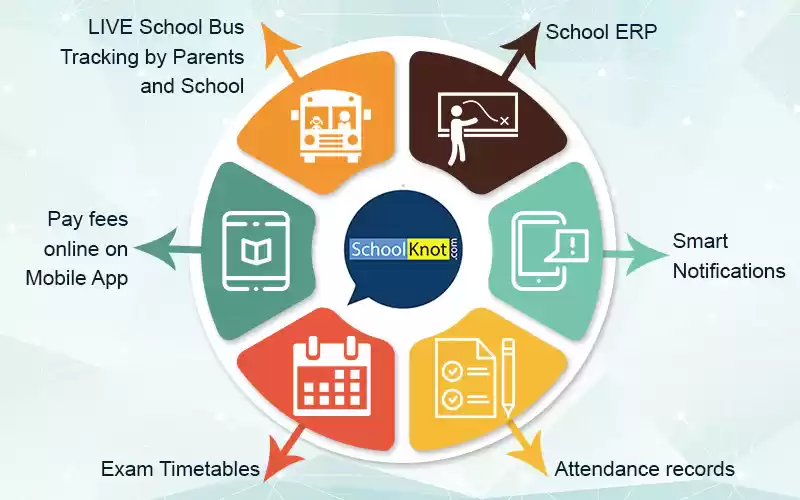 LIVE School Bus Tracking by Parents and School

School ERP

Pay fees online on Mobile App

SchoolKnot.com

Smart Notifications

Exam Timetables

Attendance records